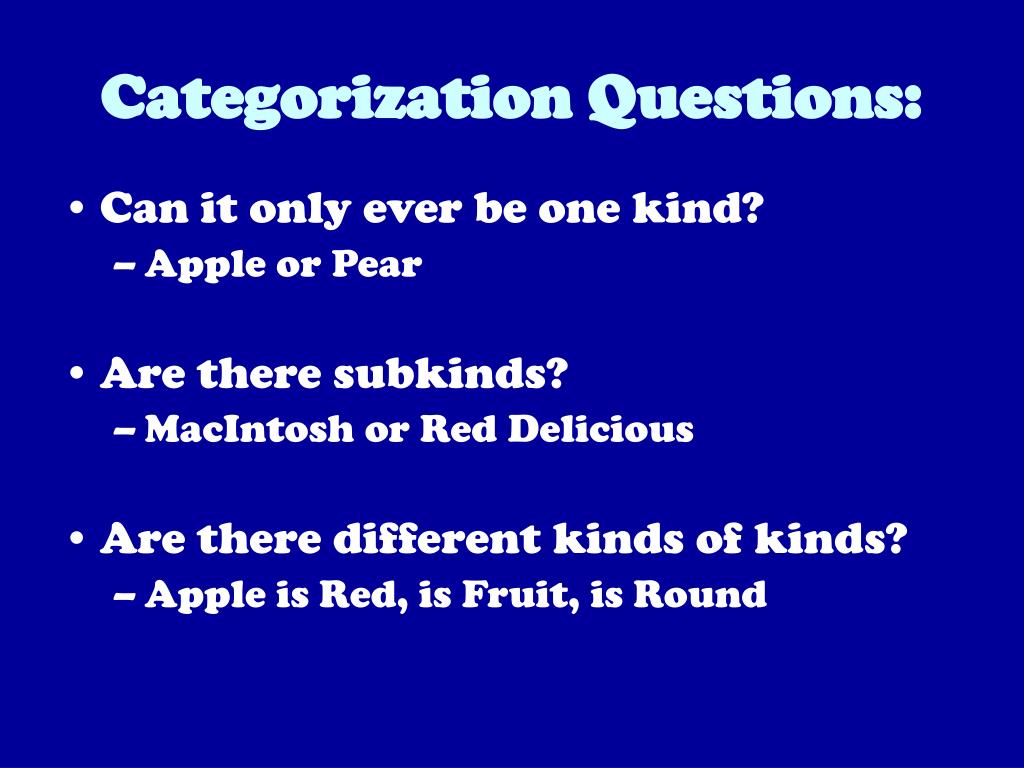 Categorization Questions:

• Can it only ever be one kind?
– Apple or Pear

• Are there subkinds?
– MacIntosh or Red Delicious

• Are there different kinds of kinds?
– Apple is Red, is Fruit, is Round